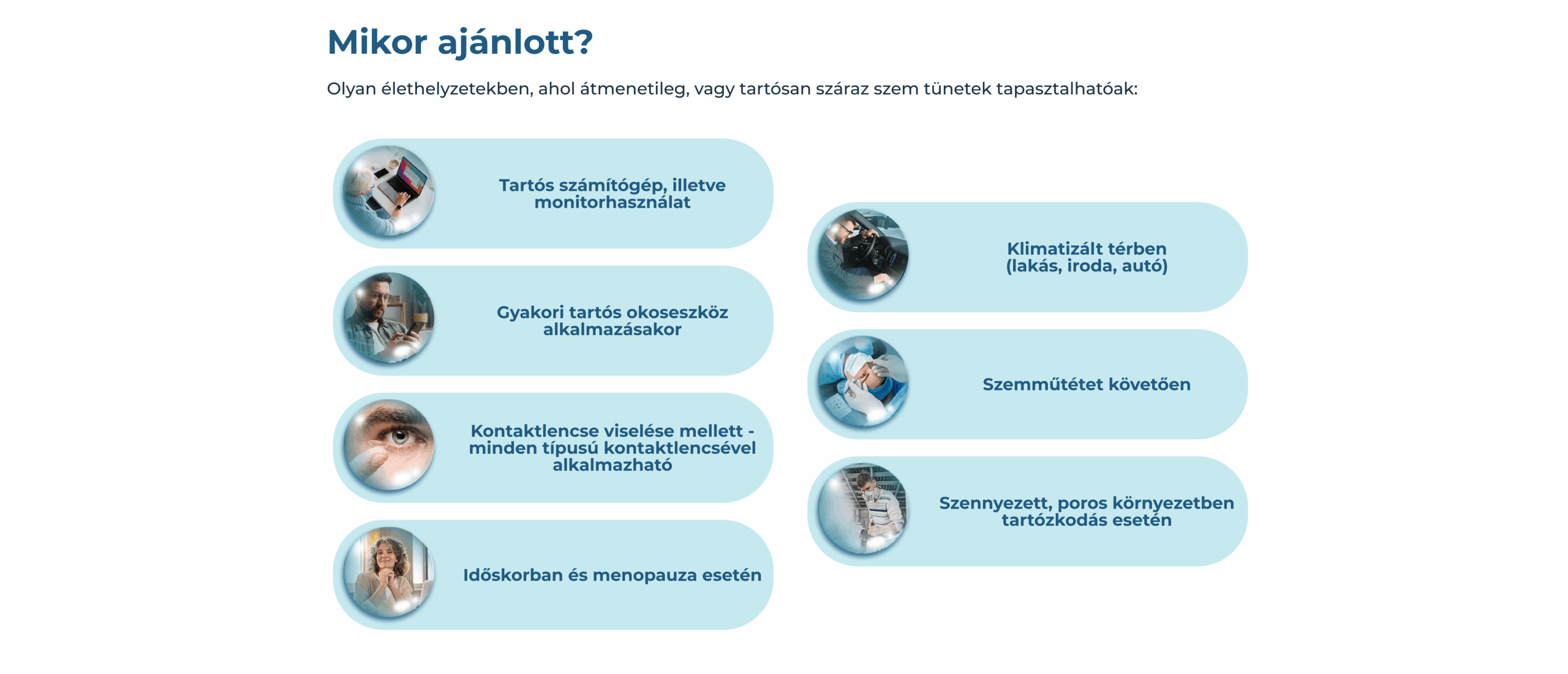 Mikor ajánlott?

Olyan élethelyzetekben, ahol átmenetileg, vagy tartósan száraz szem tünetek tapasztalhatóak:

Tartós számítógép, illetve monitorhasználat

Gyakori tartós okoseszköz alkalmazásakor

Kontaktlencse viselése mellett - minden típusú kontaktlencsével alkalmazható

Időskorban és menopauza esetén

Klimatizált térben (lakás, iroda, autó)

Szemműtétet követően

Szennyezett, poros környezetben tartózkodás esetén